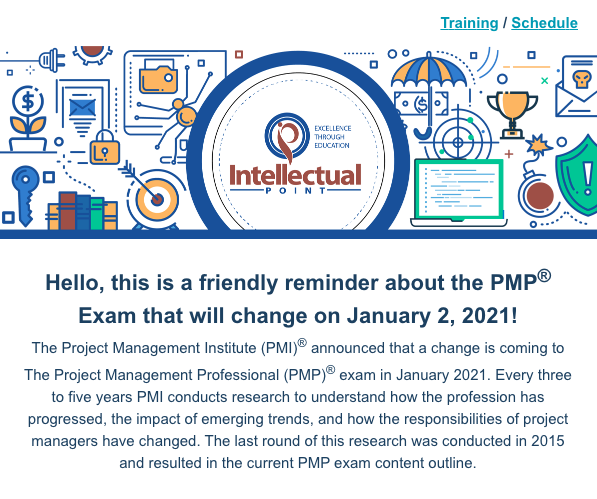 Training / Schedule

EXCELLENCE THROUGH EDUCATION

Intellectual POINT

Hello, this is a friendly reminder about the PMP® Exam that will change on January 2, 2021!

The Project Management Institute (PMI)® announced that a change is coming to The Project Management Professional (PMP)® exam in January 2021. Every three to five years PMI conducts research to understand how the profession has progressed, the impact of emerging trends, and how the responsibilities of project managers have changed. The last round of this research was conducted in 2015 and resulted in the current PMP exam content outline.